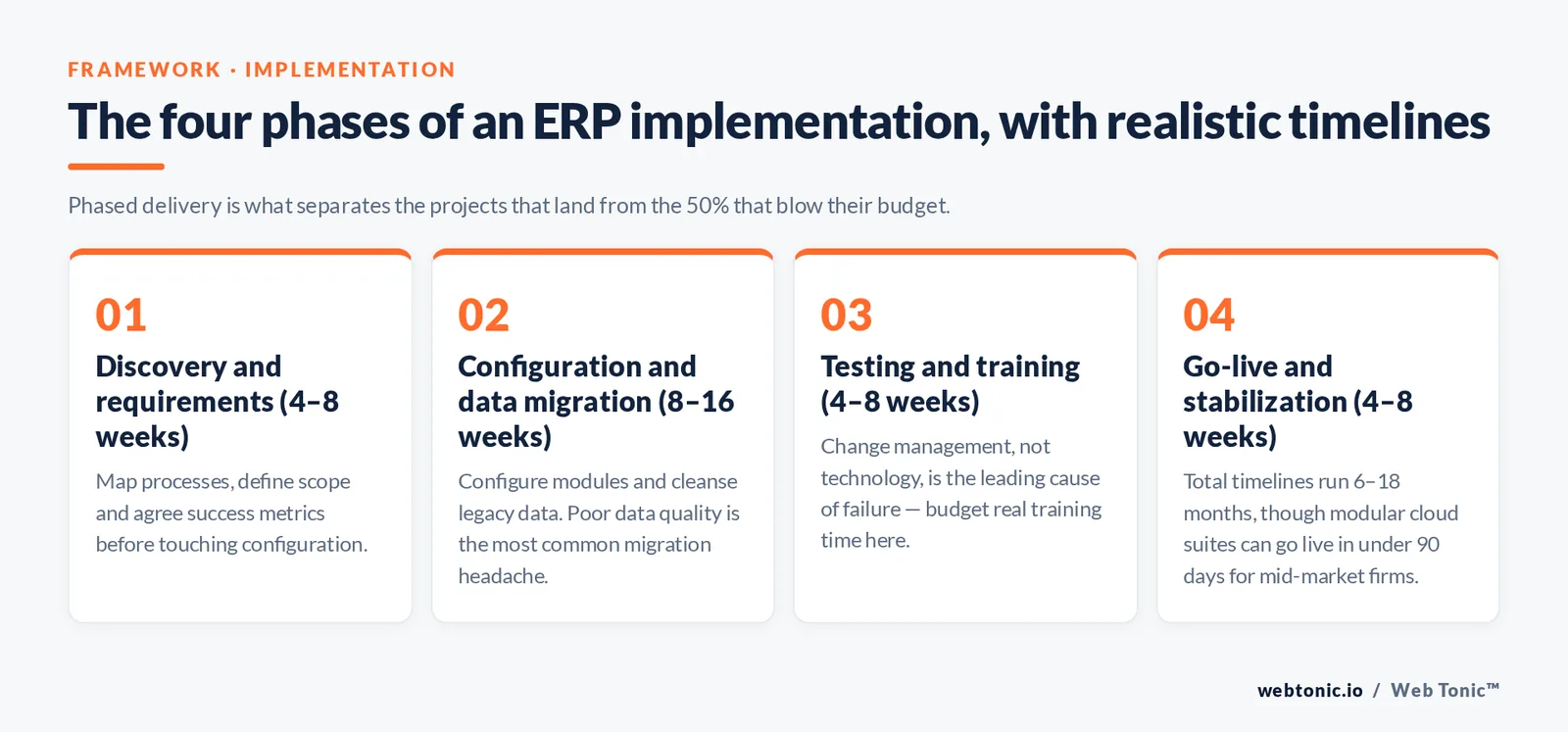 FRAMEWORK · IMPLEMENTATION

The four phases of an ERP implementation, with realistic timelines

Phased delivery is what separates the projects that land from the 50% that blow their budget.

01

Discovery and requirements (4–8 weeks)

Map processes, define scope and agree success metrics before touching configuration.

02

Configuration and data migration (8–16 weeks)

Configure modules and cleanse legacy data. Poor data quality is the most common migration headache.

03

Testing and training (4–8 weeks)

Change management, not technology, is the leading cause of failure — budget real training time here.

04

Go-live and stabilization (4–8 weeks)

Total timelines run 6–18 months, though modular cloud suites can go live in under 90 days for mid-market firms.

webtonic.io / Web Tonic™